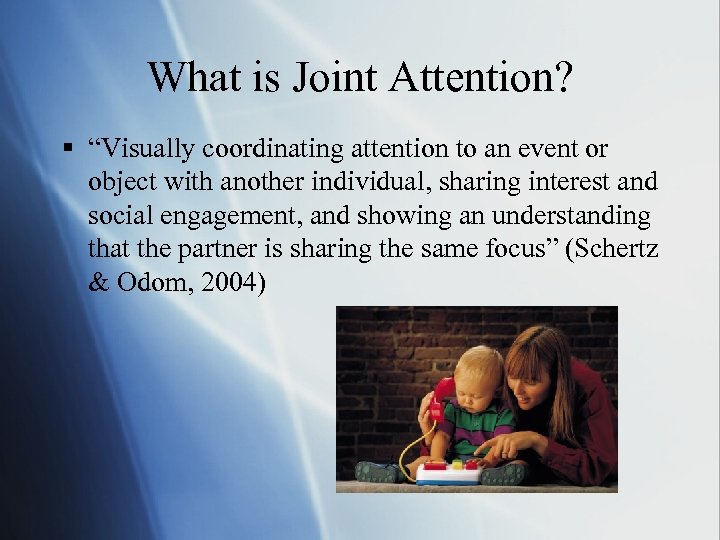 What is Joint Attention?

▪ “Visually coordinating attention to an event or object with another individual, sharing interest and social engagement, and showing an understanding that the partner is sharing the same focus” (Schertz & Odom, 2004)